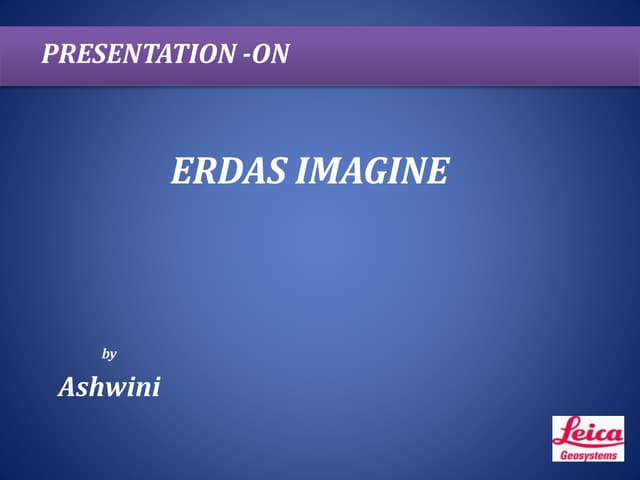 PRESENTATION -ON

ERDAS IMAGINE

by

Ashwini

Leica
Geosystems